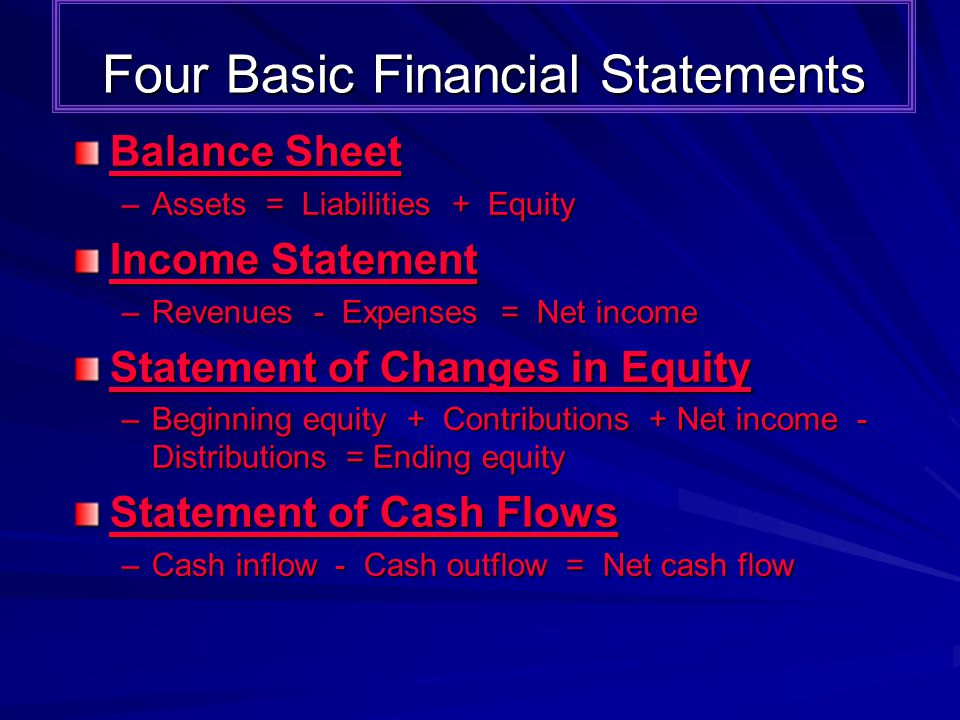 Four Basic Financial Statements

Balance Sheet

– Assets = Liabilities + Equity

Income Statement

– Revenues - Expenses = Net income

Statement of Changes in Equity

– Beginning equity + Contributions + Net income - Distributions = Ending equity

Statement of Cash Flows

– Cash inflow - Cash outflow = Net cash flow